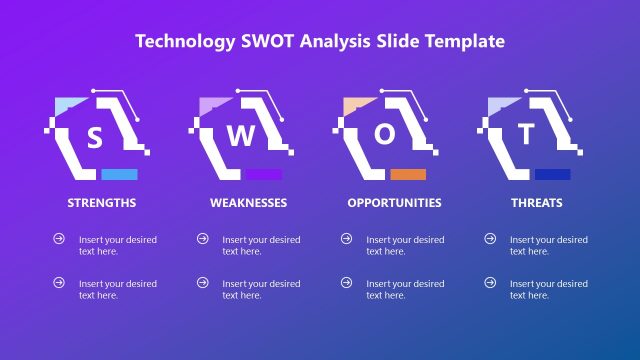 Technology SWOT Analysis Slide Template

S

STRENGTHS

Insert your desired text here.

Insert your desired text here.

W

WEAKNESSES

Insert your desired text here.

Insert your desired text here.

O

OPPORTUNITIES

Insert your desired text here.

Insert your desired text here.

T

THREATS

Insert your desired text here.

Insert your desired text here.